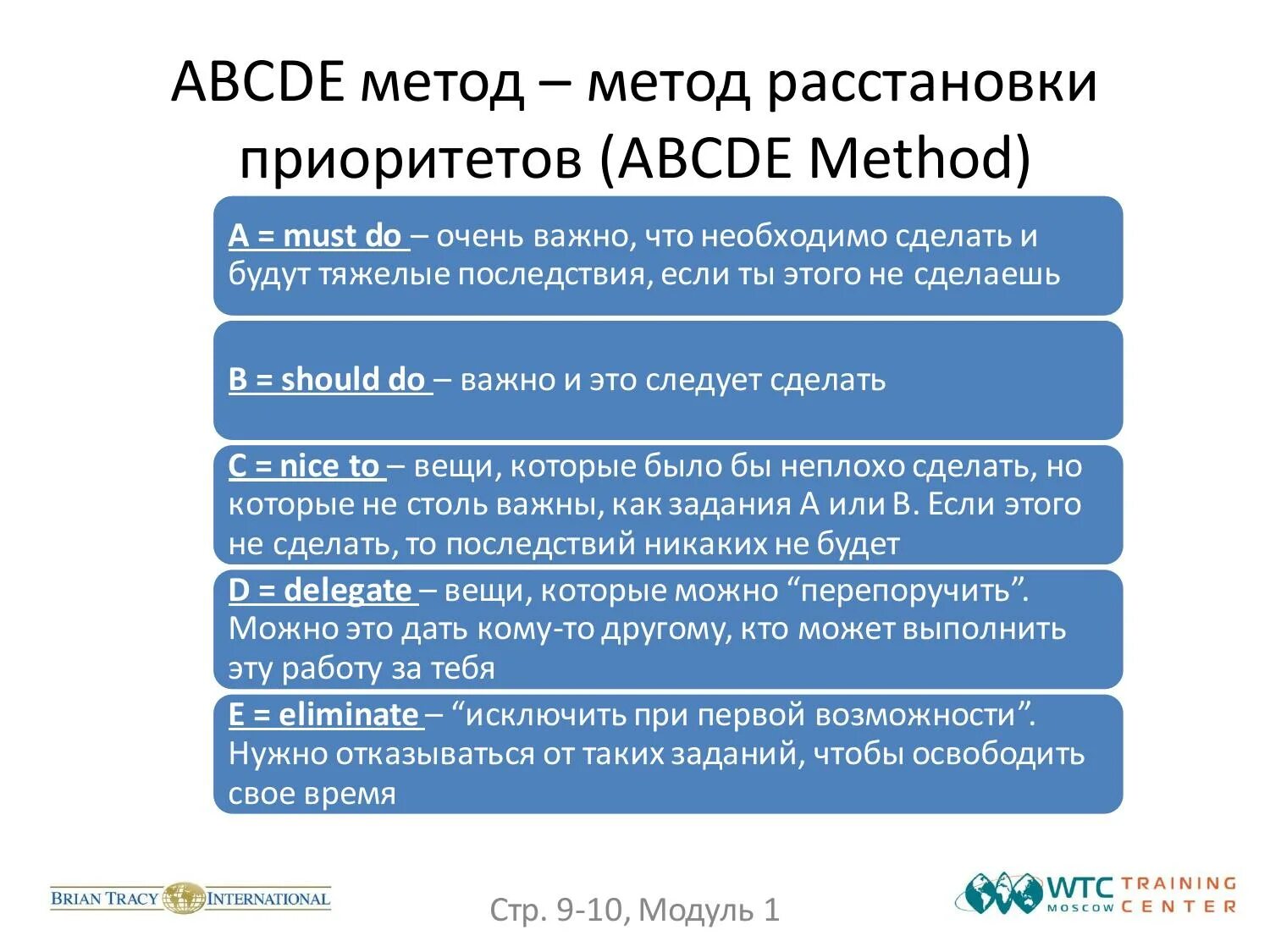 ABCDE метод – метод расстановки приоритетов (ABCDE Method)

A = must do – очень важно, что необходимо сделать и будут тяжелые последствия, если ты этого не сделаешь

B = should do – важно и это следует сделать

C = nice to – вещи, которые было бы неплохо сделать, но которые не столь важны, как задания A или B. Если этого не сделать, то последствий никаких не будет

D = delegate – вещи, которые можно “перепоручить”. Можно это дать кому-то другому, кто может выполнить эту работу за тебя

E = eliminate – “исключить при первой возможности”. Нужно отказываться от таких заданий, чтобы освободить свое время

BRIAN TRACY INTERNATIONAL

Стр. 9-10, Модуль 1

WTC MOSCOW TRAINING CENTER